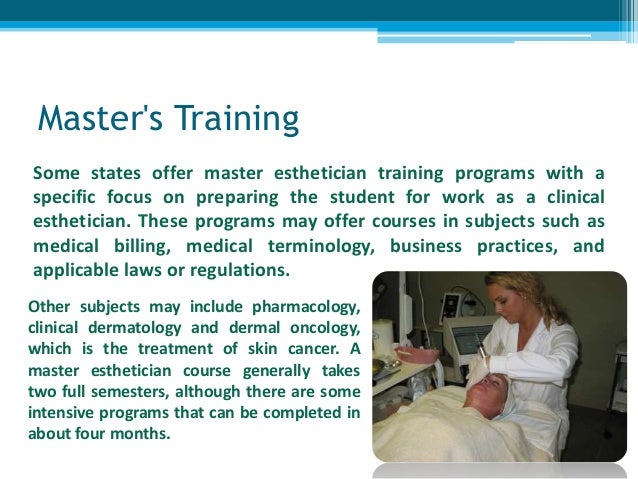 Master's Training

Some states offer master esthetician training programs with a specific focus on preparing the student for work as a clinical esthetician. These programs may offer courses in subjects such as medical billing, medical terminology, business practices, and applicable laws or regulations.

Other subjects may include pharmacology, clinical dermatology and dermal oncology, which is the treatment of skin cancer. A master esthetician course generally takes two full semesters, although there are some intensive programs that can be completed in about four months.